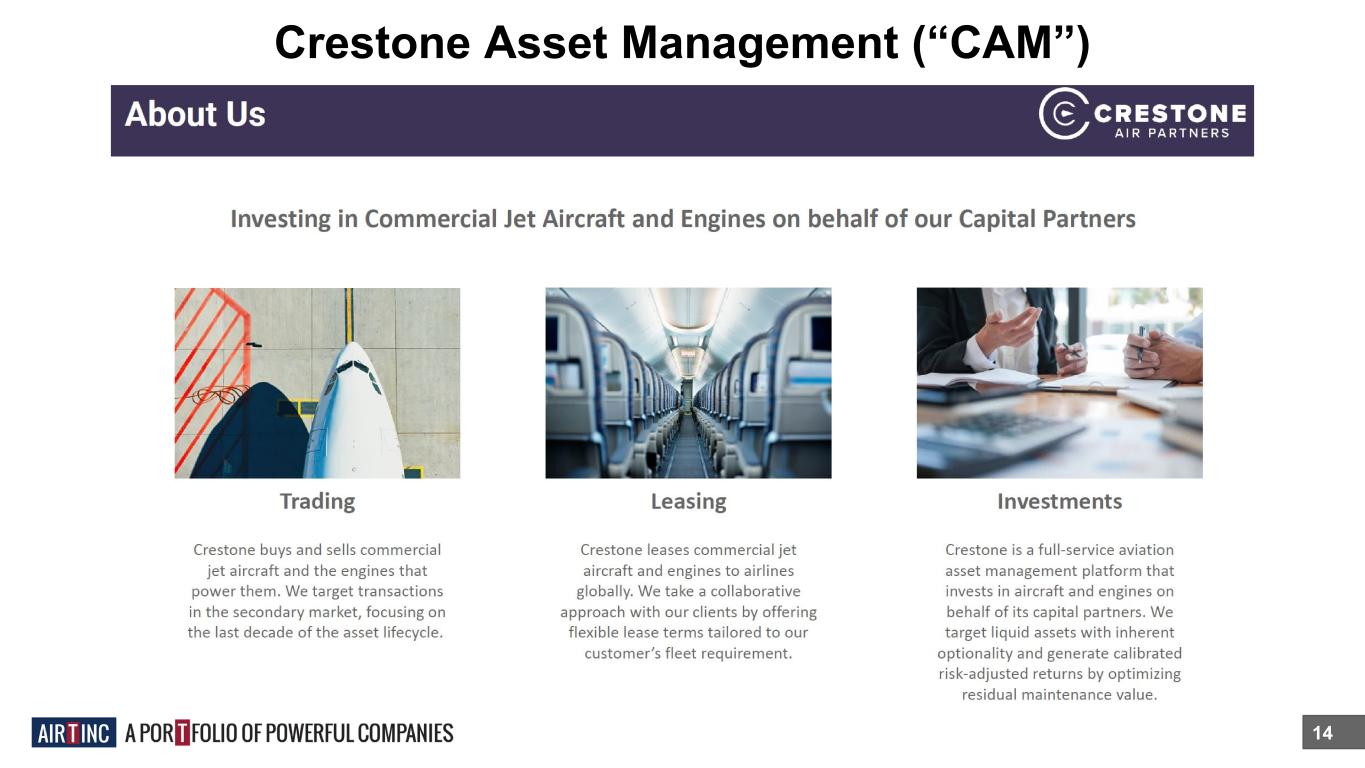 Crestone Asset Management (“CAM”)

About Us

CRESTONE AIR PARTNERS

Investing in Commercial Jet Aircraft and Engines on behalf of our Capital Partners

Trading

Crestone buys and sells commercial jet aircraft and the engines that power them. We target transactions in the secondary market, focusing on the last decade of the asset lifecycle.

Leasing

Crestone leases commercial jet aircraft and engines to airlines globally. We take a collaborative approach with our clients by offering flexible lease terms tailored to our customer’s fleet requirement.

Investments

Crestone is a full-service aviation asset management platform that invests in aircraft and engines on behalf of its capital partners. We target liquid assets with inherent optionality and generate calibrated risk-adjusted returns by optimizing residual maintenance value.

AIR T INC A PORTFOLIO OF POWERFUL COMPANIES

14